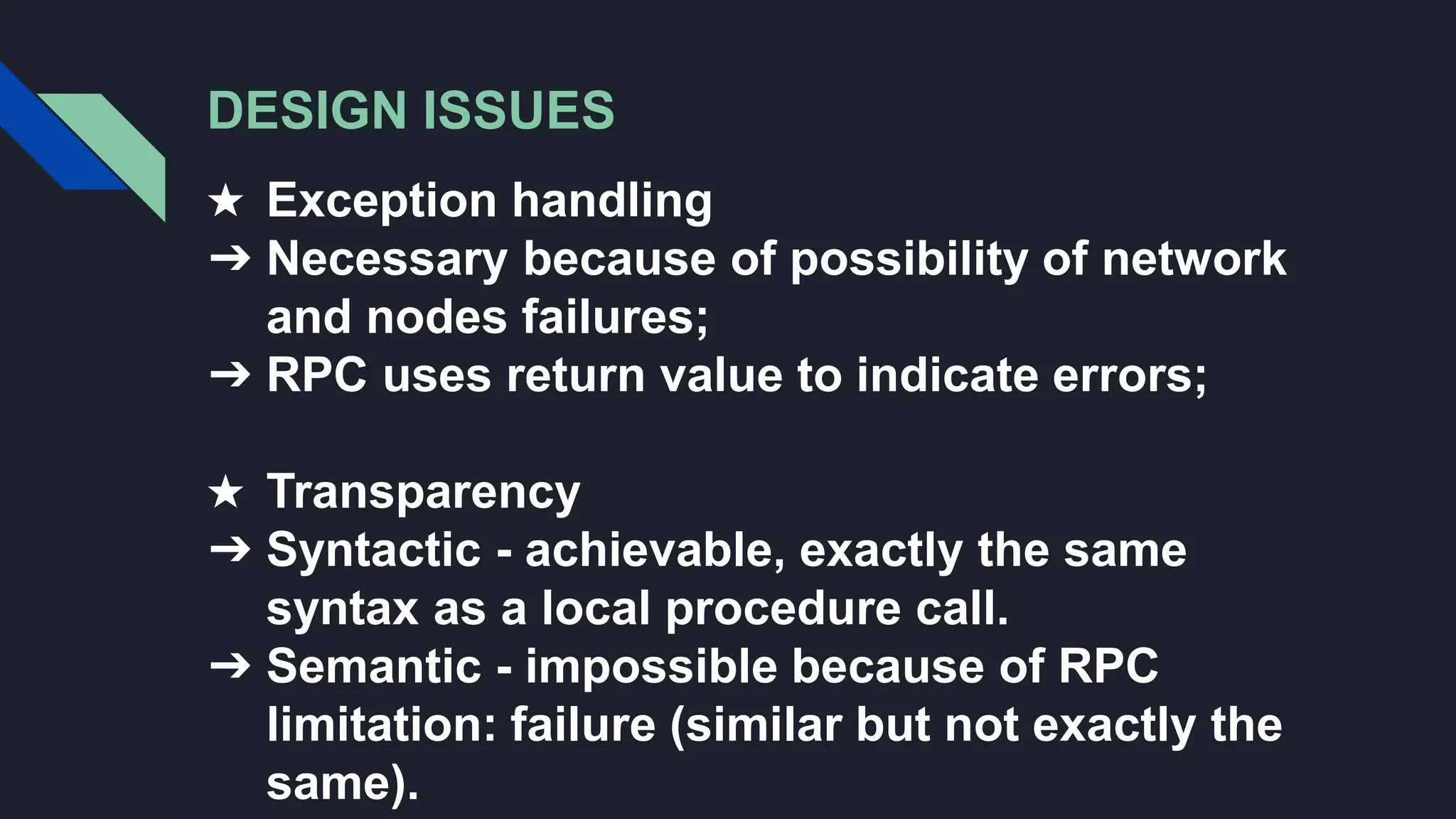 DESIGN ISSUES

★ Exception handling
➔ Necessary because of possibility of network and nodes failures;
➔ RPC uses return value to indicate errors;

★ Transparency
➔ Syntactic - achievable, exactly the same syntax as a local procedure call.
➔ Semantic - impossible because of RPC limitation: failure (similar but not exactly the same).